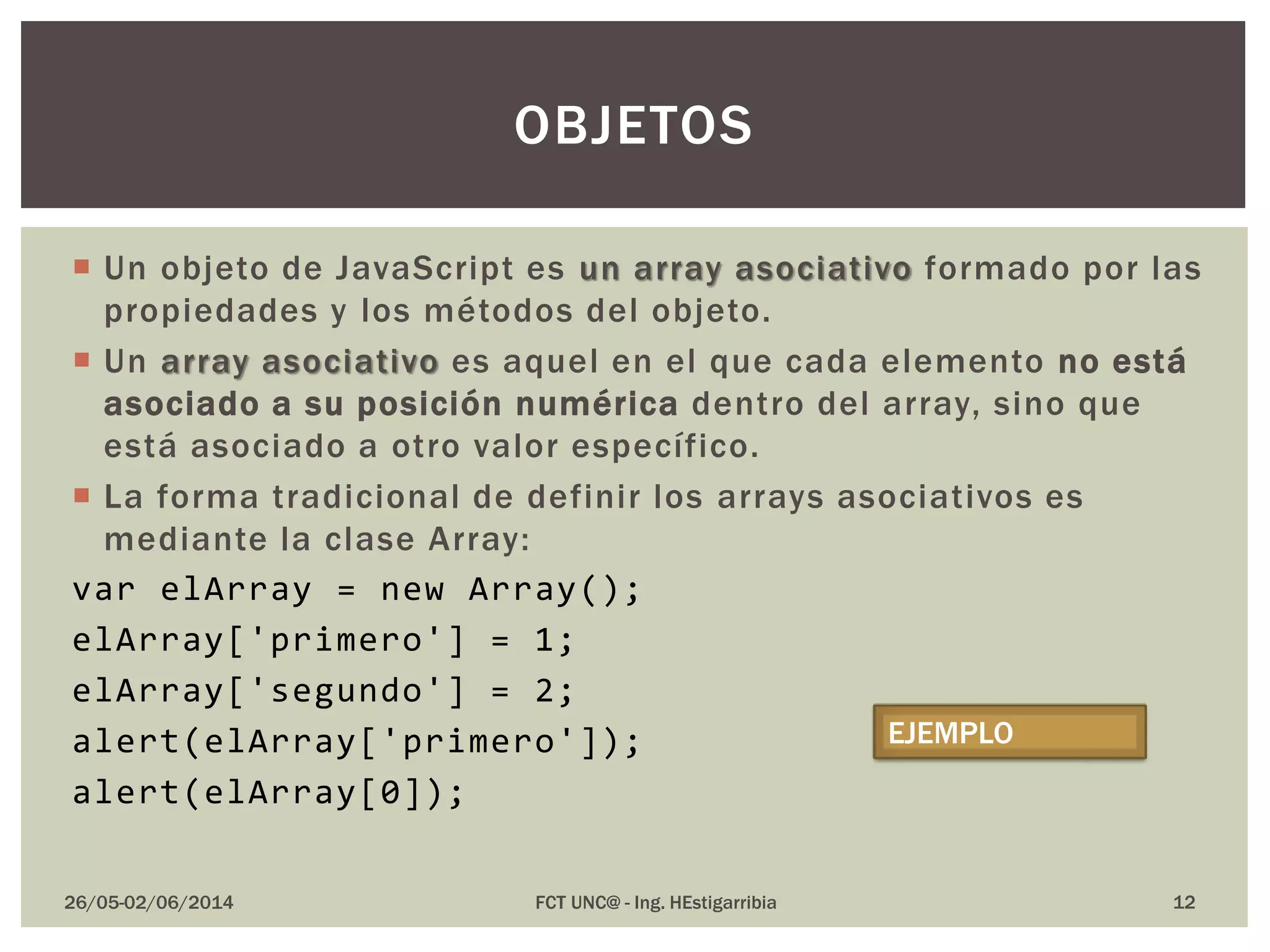 OBJETOS

Un objeto de JavaScript es un array asociativo formado por las propiedades y los métodos del objeto.

Un array asociativo es aquel en el que cada elemento no está asociado a su posición numérica dentro del array, sino que está asociado a otro valor específico.

La forma tradicional de definir los arrays asociativos es mediante la clase Array:

var elArray = new Array();
elArray['primero'] = 1;
elArray['segundo'] = 2;
alert(elArray['primero']);
alert(elArray[0]);

EJEMPLO

26/05-02/06/2014 FCT UNC@ - Ing. HEstigarribia 12